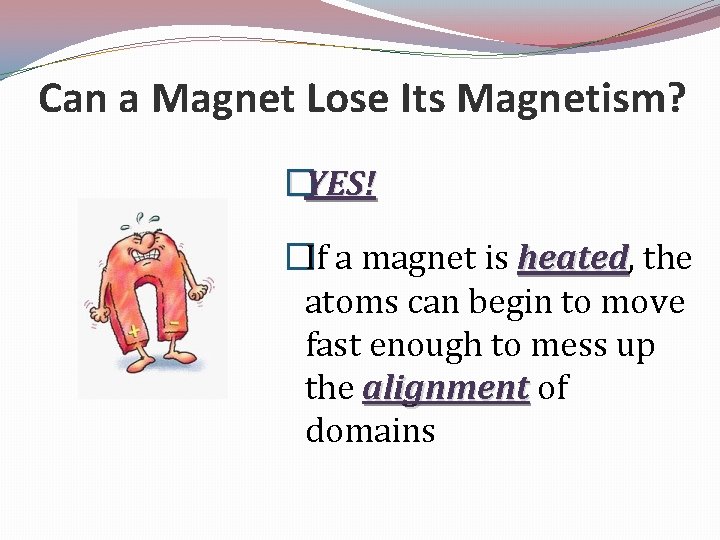 Can a Magnet Lose Its Magnetism?

YES!

If a magnet is heated, the atoms can begin to move fast enough to mess up the alignment of domains

+ −